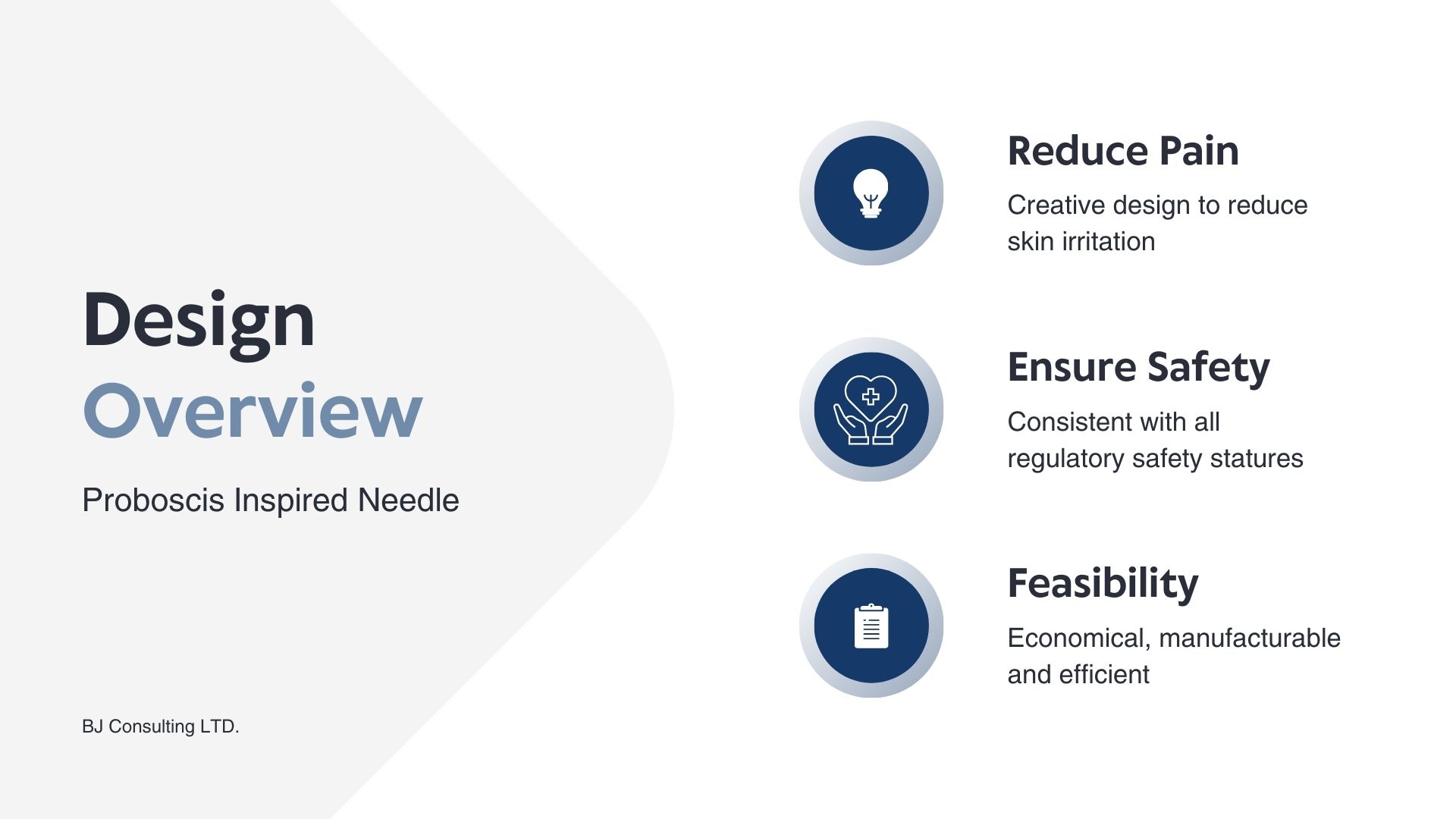 Design
Overview

Proboscis Inspired Needle

BJ Consulting LTD.

Reduce Pain

Creative design to reduce skin irritation

Ensure Safety

Consistent with all regulatory safety statures

Feasibility

Economical, manufacturable and efficient